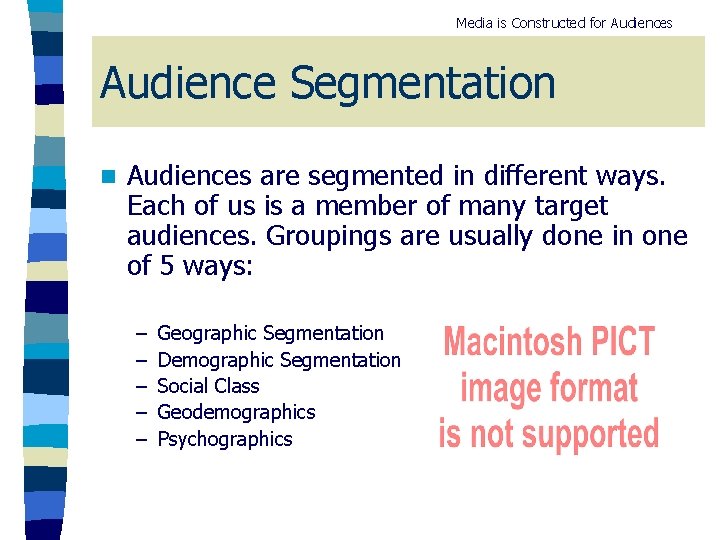 Media is Constructed for Audiences

Audience Segmentation

Audiences are segmented in different ways. Each of us is a member of many target audiences. Groupings are usually done in one of 5 ways:

– Geographic Segmentation
– Demographic Segmentation
– Social Class
– Geodemographics
– Psychographics

Macintosh PICT image format is not supported